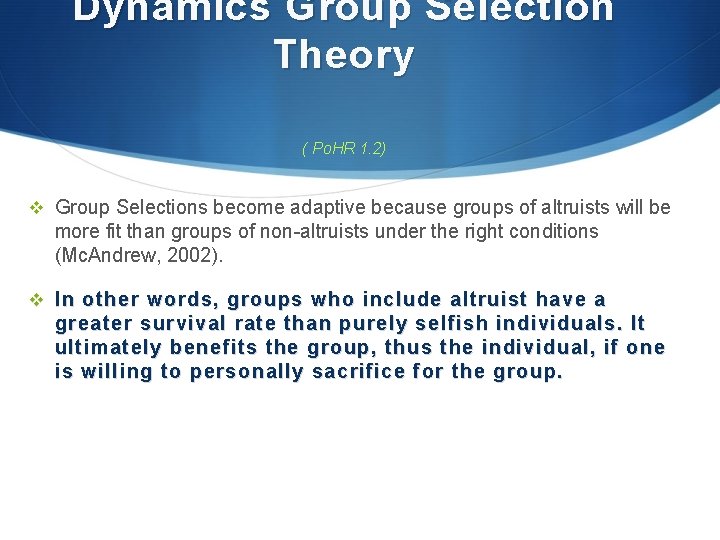 Dynamics Group Selection Theory

( PoHR 1.2)

❖ Group Selections become adaptive because groups of altruists will be more fit than groups of non-altruists under the right conditions (McAndrew, 2002).

❖ In other words, groups who include altruist have a greater survival rate than purely selfish individuals. It ultimately benefits the group, thus the individual, if one is willing to personally sacrifice for the group.